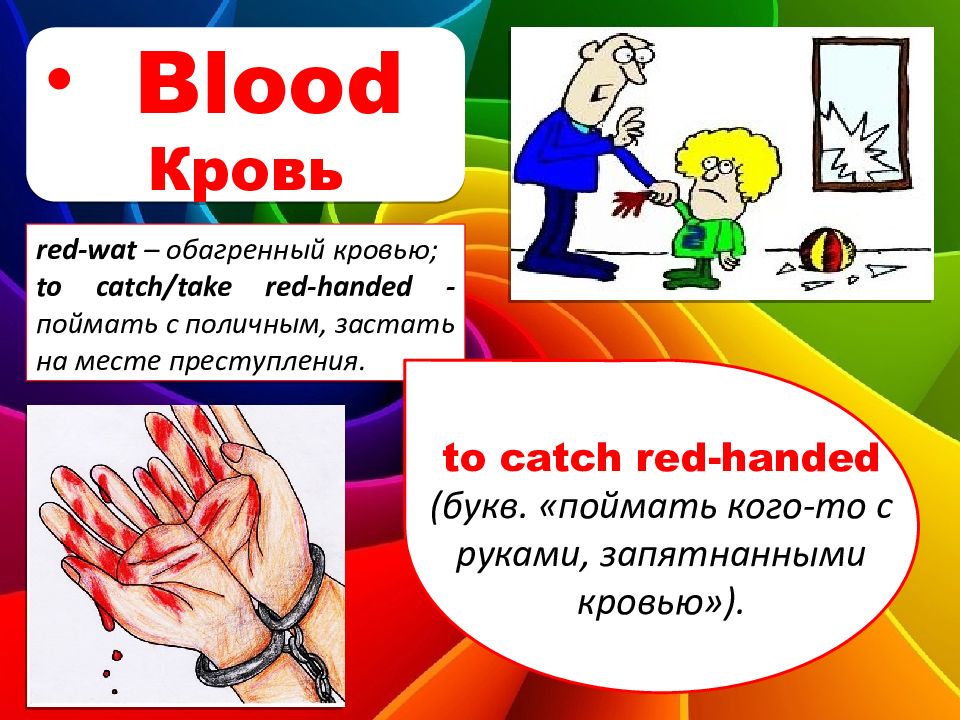 • Blood
Кровь

red-wat – обагренный кровью; to catch/take red-handed - поймать с поличным, застать на месте преступления.

to catch red-handed
(букв. «поймать кого-то с руками, запятнанными кровью»).